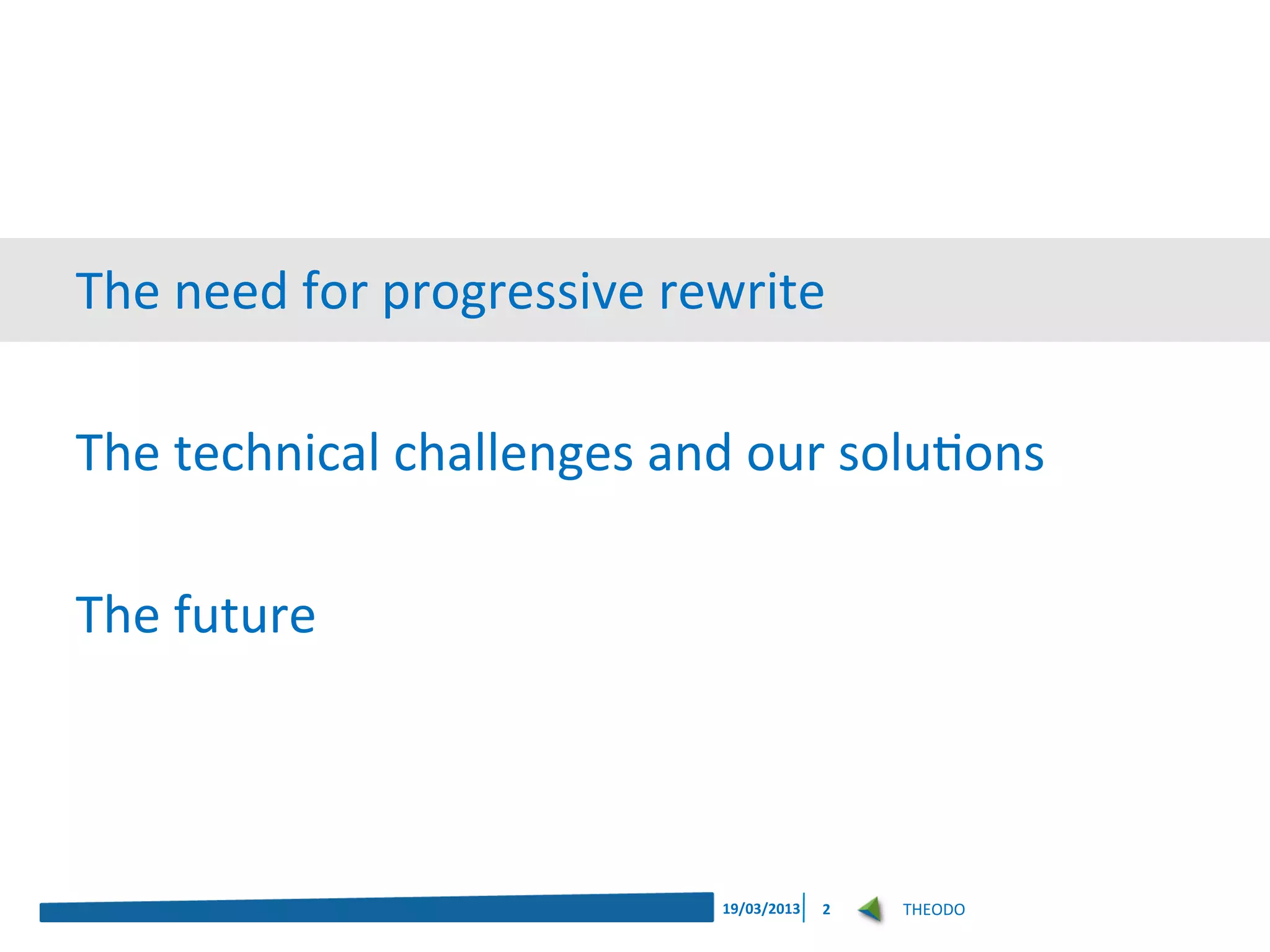 The need for progressive rewrite

The technical challenges and our solutions

The future

19/03/2013 2 THEODO